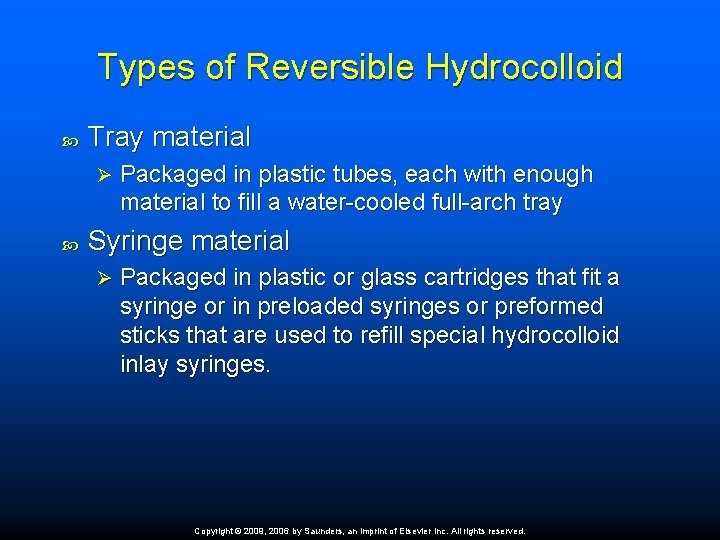 Types of Reversible Hydrocolloid

Tray material

Packaged in plastic tubes, each with enough material to fill a water-cooled full-arch tray

Syringe material

Packaged in plastic or glass cartridges that fit a syringe or in preloaded syringes or preformed sticks that are used to refill special hydrocolloid inlay syringes.

Copyright © 2009, 2006 by Saunders, an imprint of Elsevier Inc. All rights reserved.